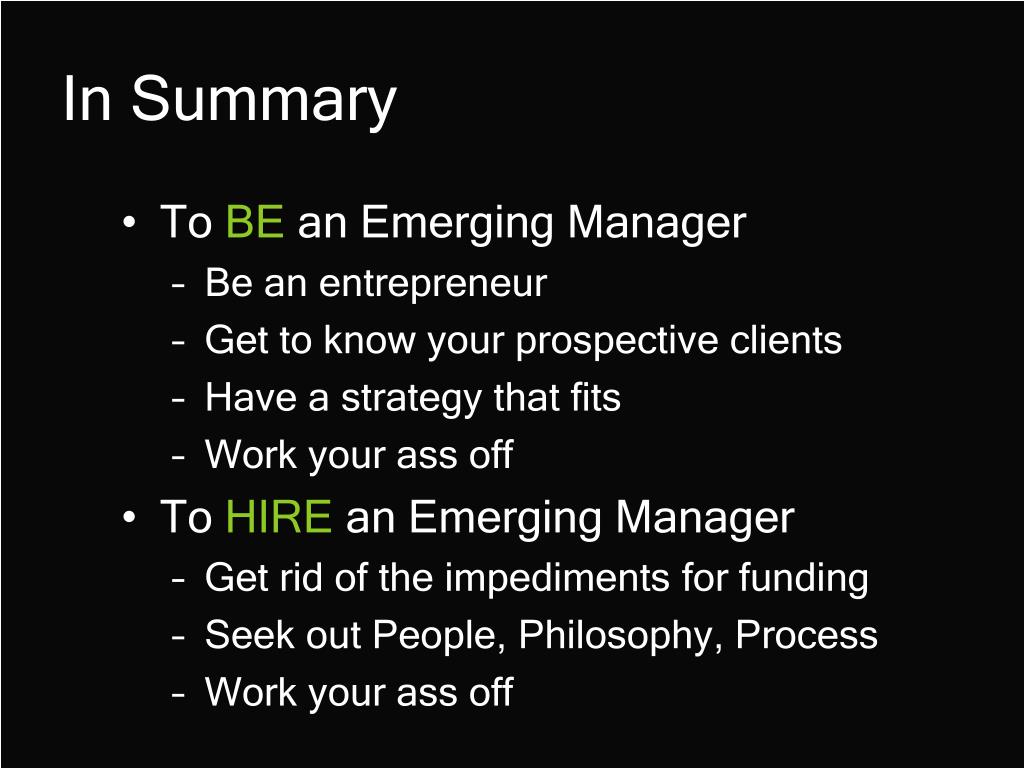 In Summary

• To BE an Emerging Manager
– Be an entrepreneur
– Get to know your prospective clients
– Have a strategy that fits
– Work your ass off
• To HIRE an Emerging Manager
– Get rid of the impediments for funding
– Seek out People, Philosophy, Process
– Work your ass off